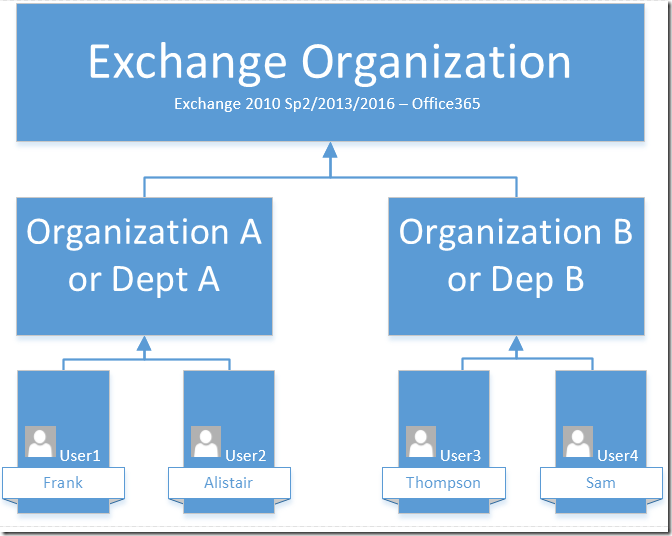 Exchange Organization
Exchange 2010 Sp2/2013/2016 – Office365

Organization A or Dept A

Organization B or Dep B

User1
Frank

User2
Alistair

User3
Thompson

User4
Sam